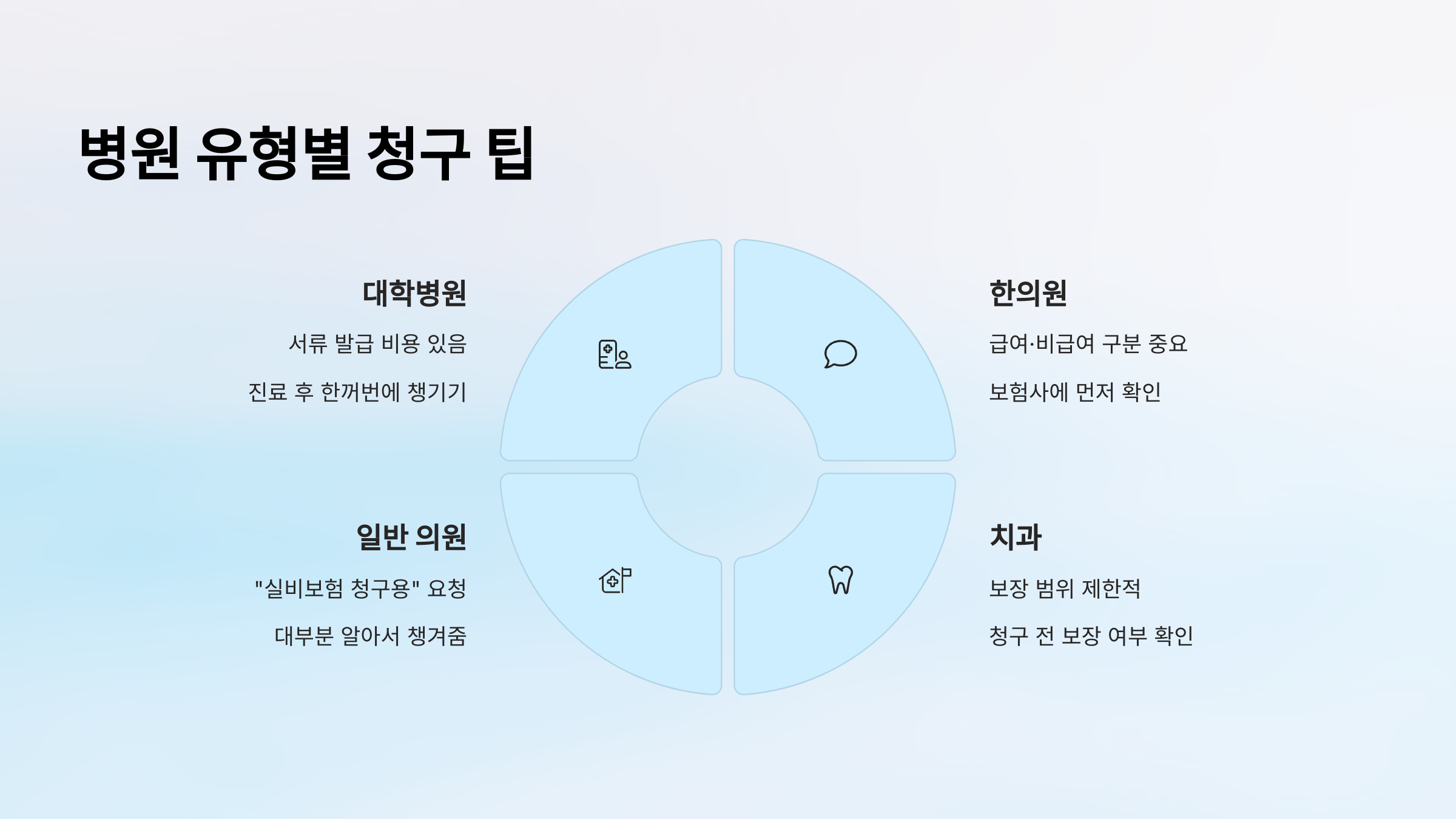 병원 유형별 청구 팁

대학병원

서류 발급 비용 있음

진료 후 한꺼번에 챙기기

한의원

급여·비급여 구분 중요

보험사에 먼저 확인

일반 의원

"실비보험 청구용" 요청

대부분 알아서 챙겨줌

치과

보장 범위 제한적

청구 전 보장 여부 확인